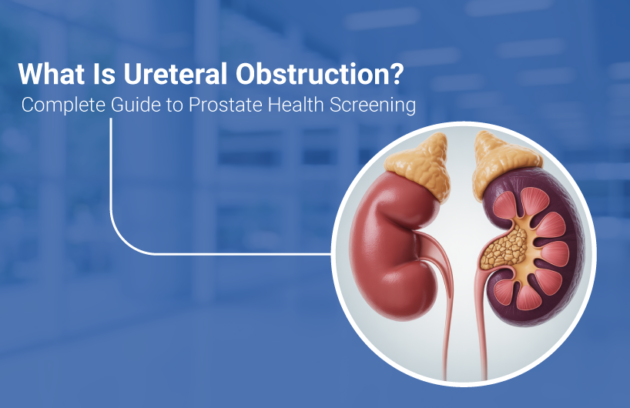 What Is Ureteral Obstruction?

Complete Guide to Prostate Health Screening